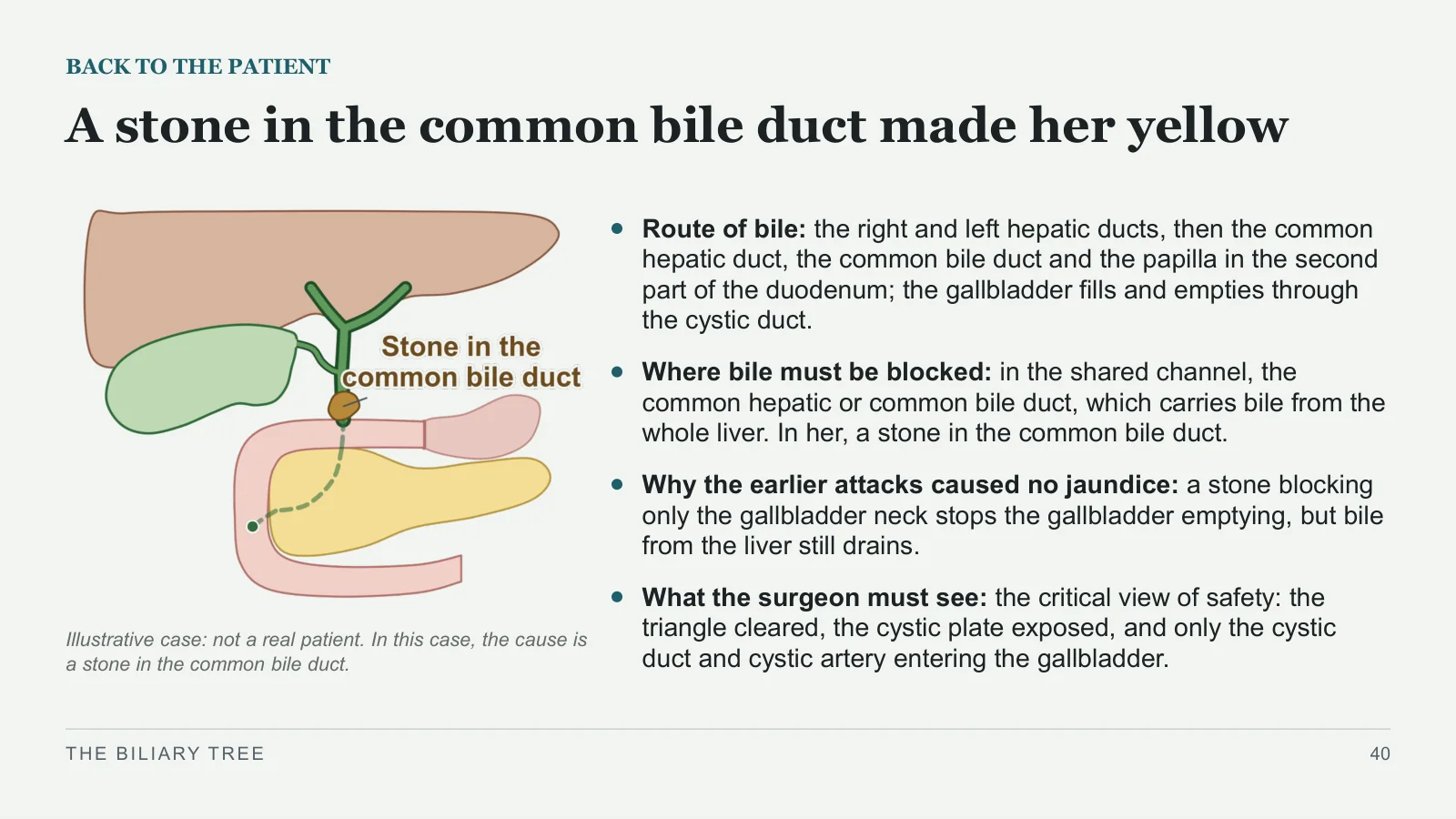 BACK TO THE PATIENT

A stone in the common bile duct made her yellow

Stone in the common bile duct

Illustrative case: not a real patient. In this case, the cause is a stone in the common bile duct.

• Route of bile: the right and left hepatic ducts, then the common hepatic duct, the common bile duct and the papilla in the second part of the duodenum; the gallbladder fills and empties through the cystic duct.

• Where bile must be blocked: in the shared channel, the common hepatic or common bile duct, which carries bile from the whole liver. In her, a stone in the common bile duct.

• Why the earlier attacks caused no jaundice: a stone blocking only the gallbladder neck stops the gallbladder emptying, but bile from the liver still drains.

• What the surgeon must see: the critical view of safety: the triangle cleared, the cystic plate exposed, and only the cystic duct and cystic artery entering the gallbladder.

THE BILIARY TREE

40